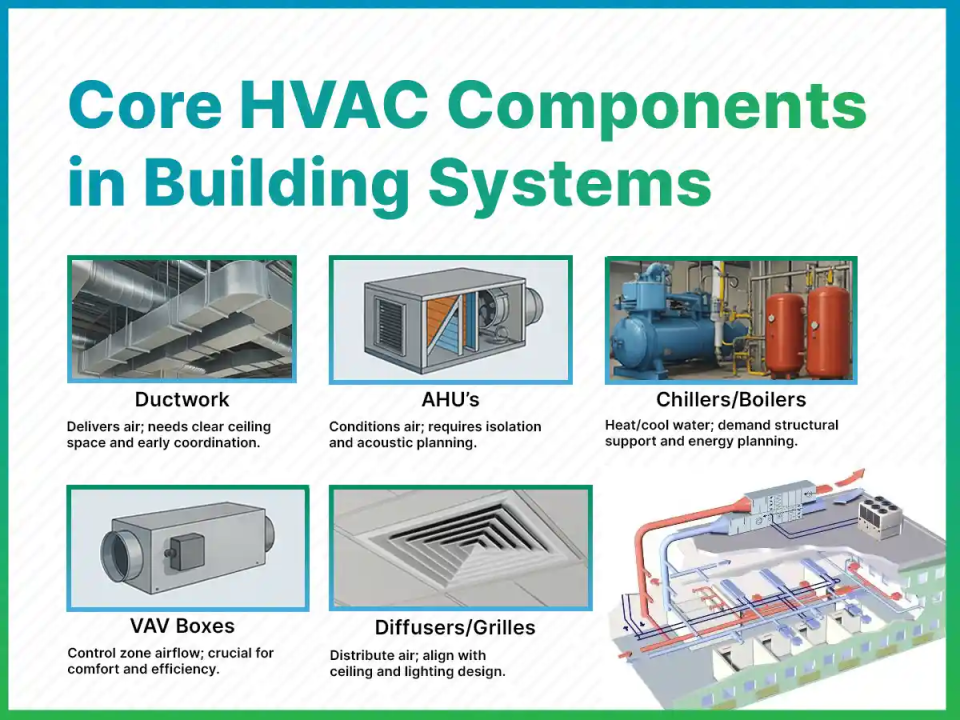 Core HVAC Components in Building Systems

Ductwork

Delivers air; needs clear ceiling space and early coordination.

AHU's

Conditions air; requires isolation and acoustic planning.

Chillers/Boilers

Heat/cool water; demand structural support and energy planning.

VAV Boxes

Control zone airflow; crucial for comfort and efficiency.

Diffusers/Grilles

Distribute air; align with ceiling and lighting design.